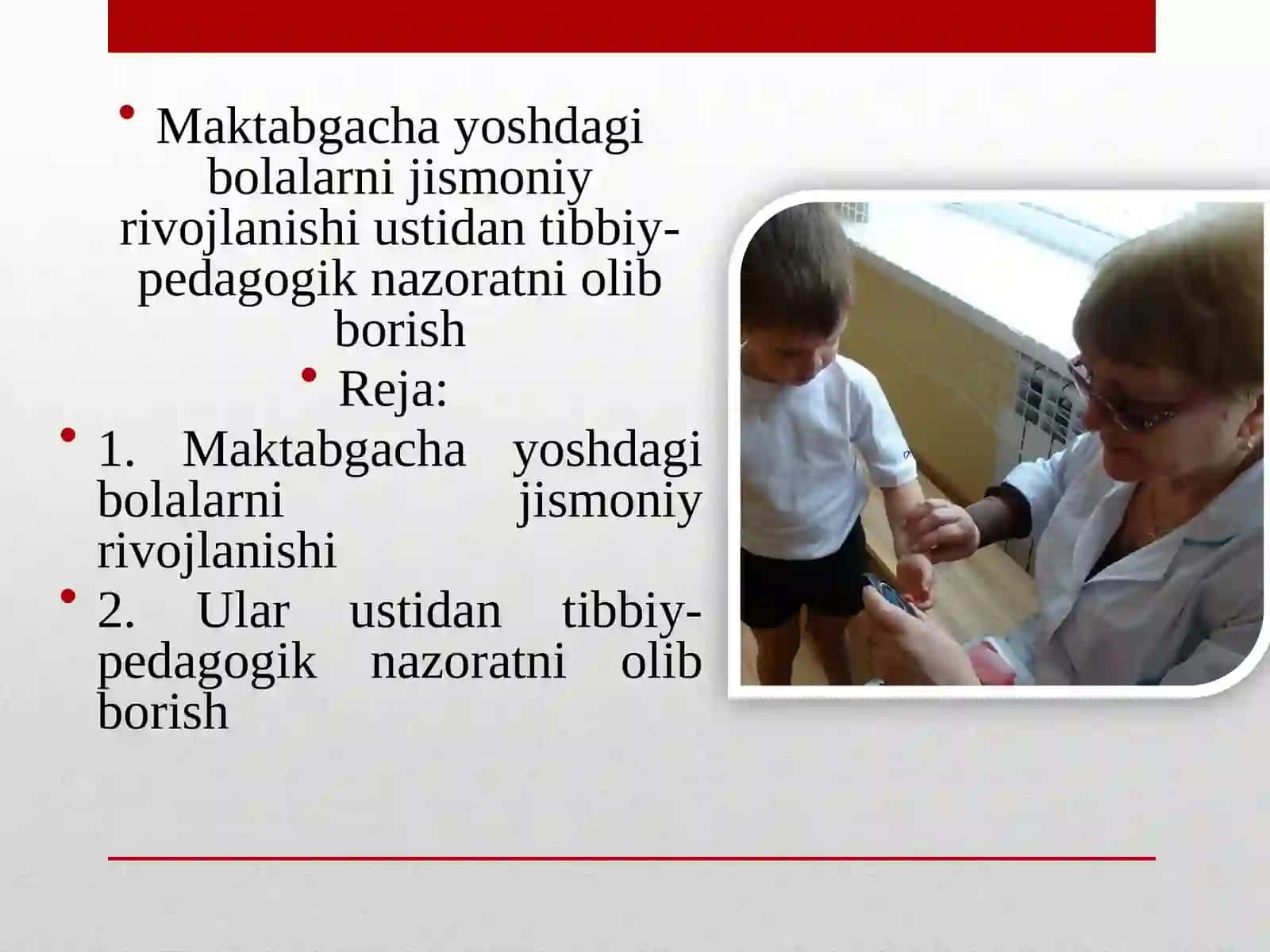 • Maktabgacha yoshdagi bolalarni jismoniy rivojlanishi ustidan tibbiy-pedagogik nazoratni olib borish

• Reja:

• 1. Maktabgacha yoshdagi bolalarni jismoniy rivojlanishi

• 2. Ular ustidan tibbiy-pedagogik nazoratni olib borish